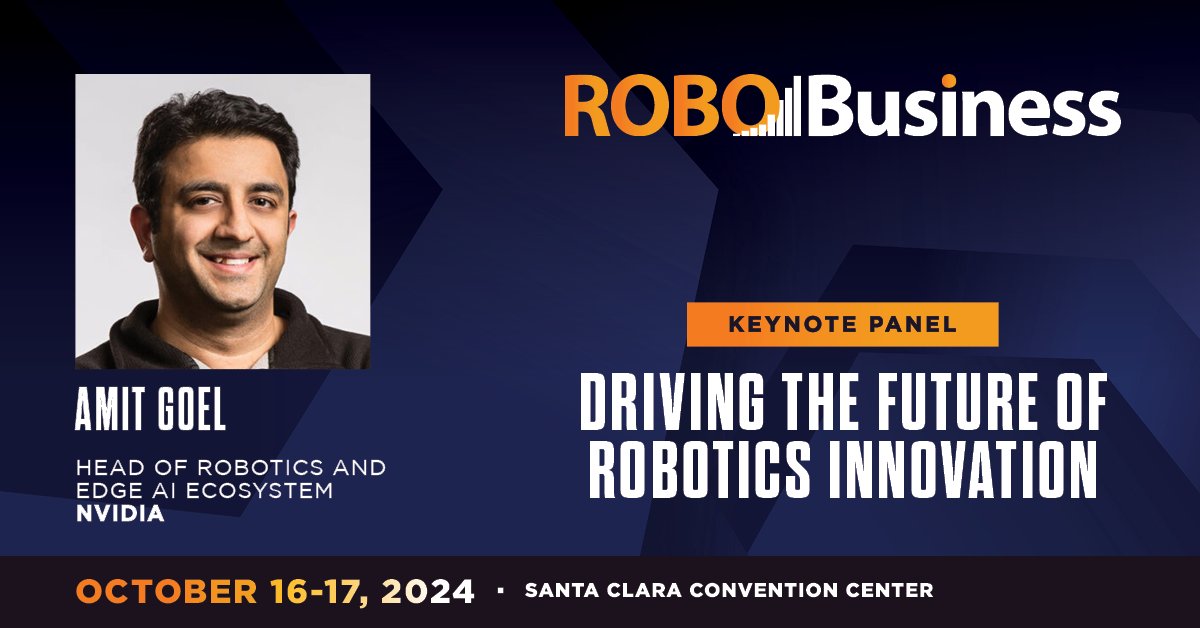 ROBOBusiness

AMIT GOEL

HEAD OF ROBOTICS AND EDGE AI ECOSYSTEM
NVIDIA

KEYNOTE PANEL

DRIVING THE FUTURE OF ROBOTICS INNOVATION

OCTOBER 16-17, 2024 · SANTA CLARA CONVENTION CENTER